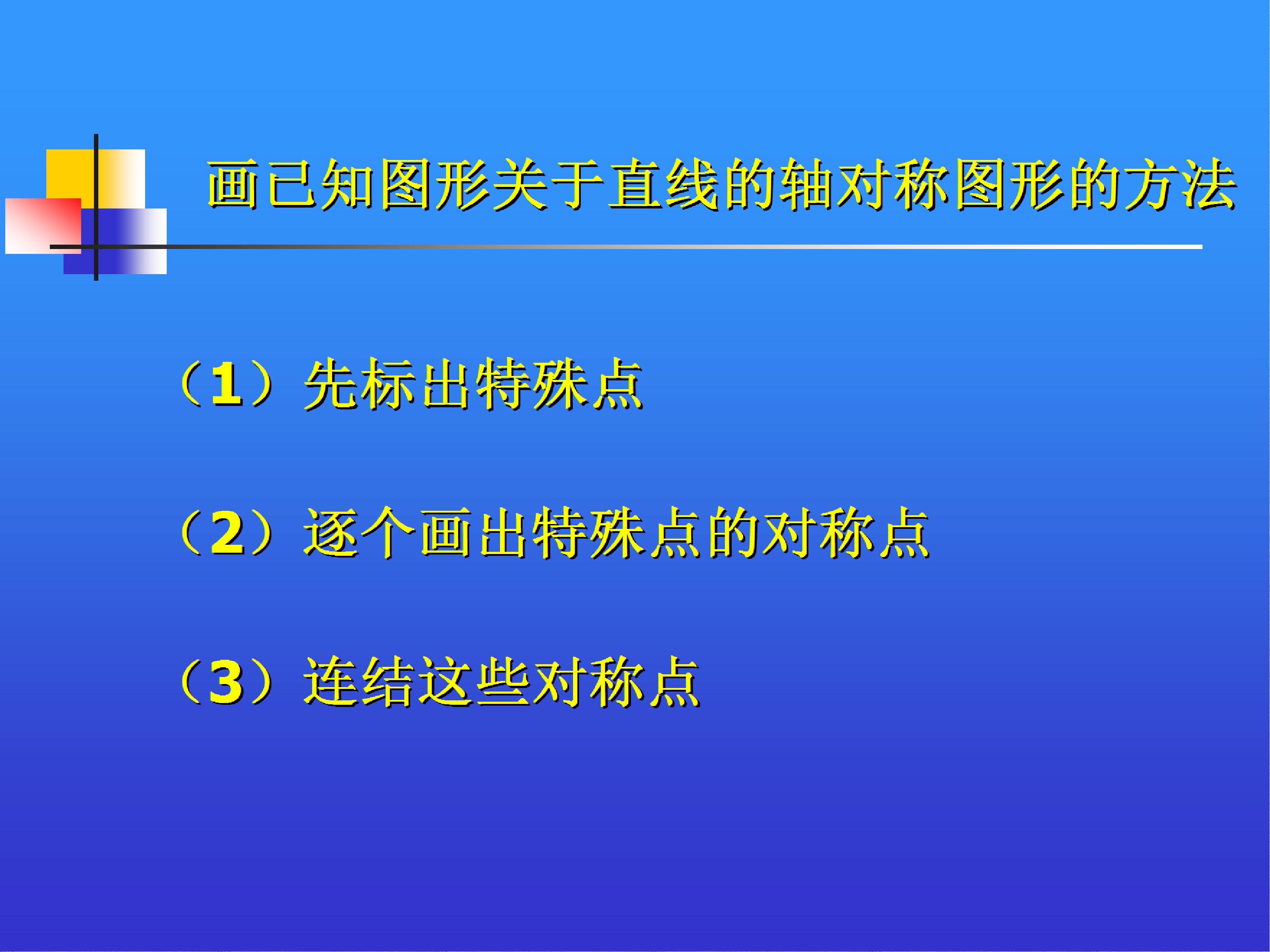 画已知图形关于直线的轴对称图形的方法

（1）先标出特殊点

（2）逐个画出特殊点的对称点

（3）连结这些对称点